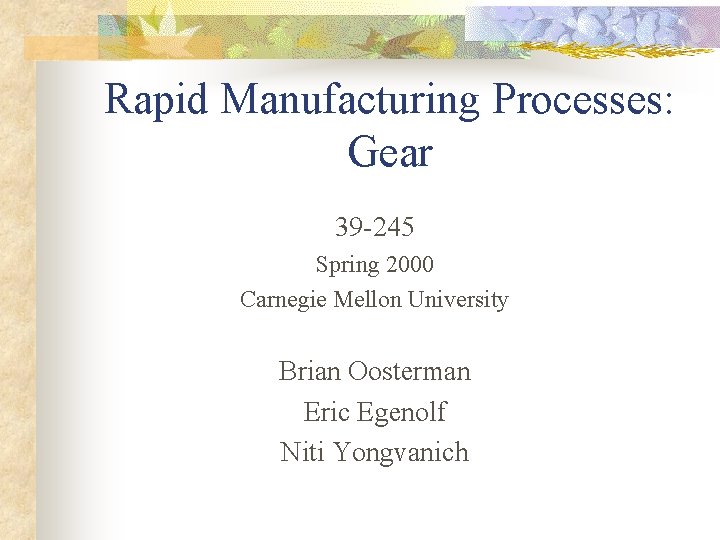 Rapid Manufacturing Processes: Gear

39-245

Spring 2000

Carnegie Mellon University

Brian Oosterman

Eric Egenolf

Niti Yongvanich